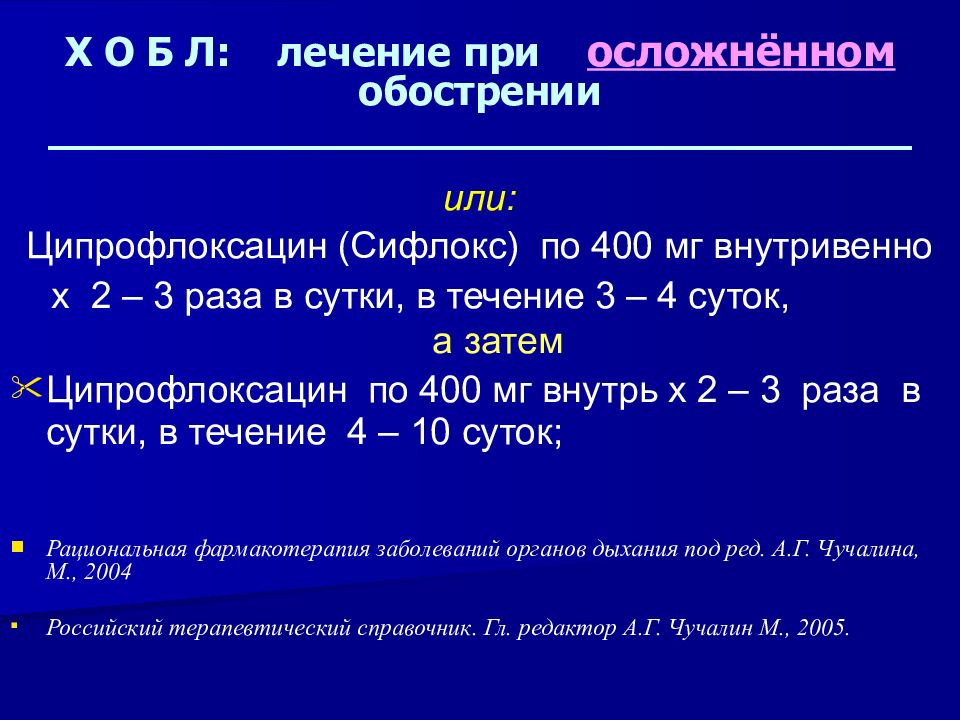 Х О Б Л: лечение при осложнённом обострении

или:

Ципрофлоксацин (Сифлокс) по 400 мг внутривенно х 2 – 3 раза в сутки, в течение 3 – 4 суток,

а затем

Ципрофлоксацин по 400 мг внутрь х 2 – 3 раза в сутки, в течение 4 – 10 суток;

Рациональная фармакотерапия заболеваний органов дыхания под ред. А.Г. Чучалина, М., 2004

Российский терапевтический справочник. Гл. редактор А.Г. Чучалин М., 2005.